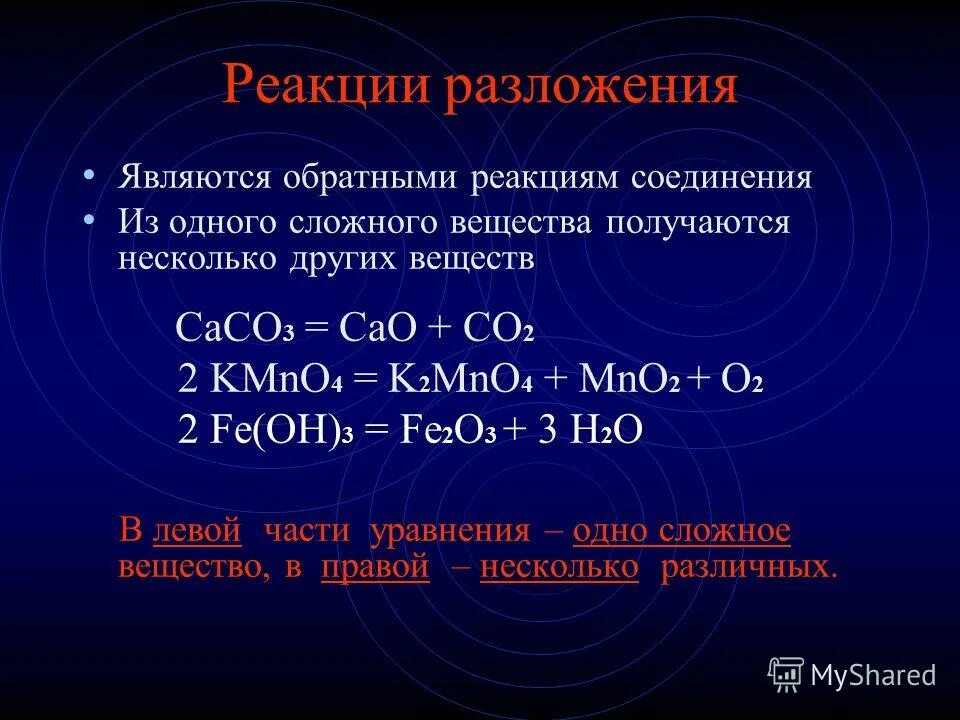 Реакции разложения

• Являются обратными реакциям соединения
• Из одного сложного вещества получаются несколько других веществ

$CaCO_3 = CaO + CO_2$
$2\ KMnO_4 = K_2MnO_4 + MnO_2 + O_2$
$2\ Fe(OH)_3 = Fe_2O_3 + 3\ H_2O$

В левой части уравнения – одно сложное вещество, в правой – несколько различных.

MyShared